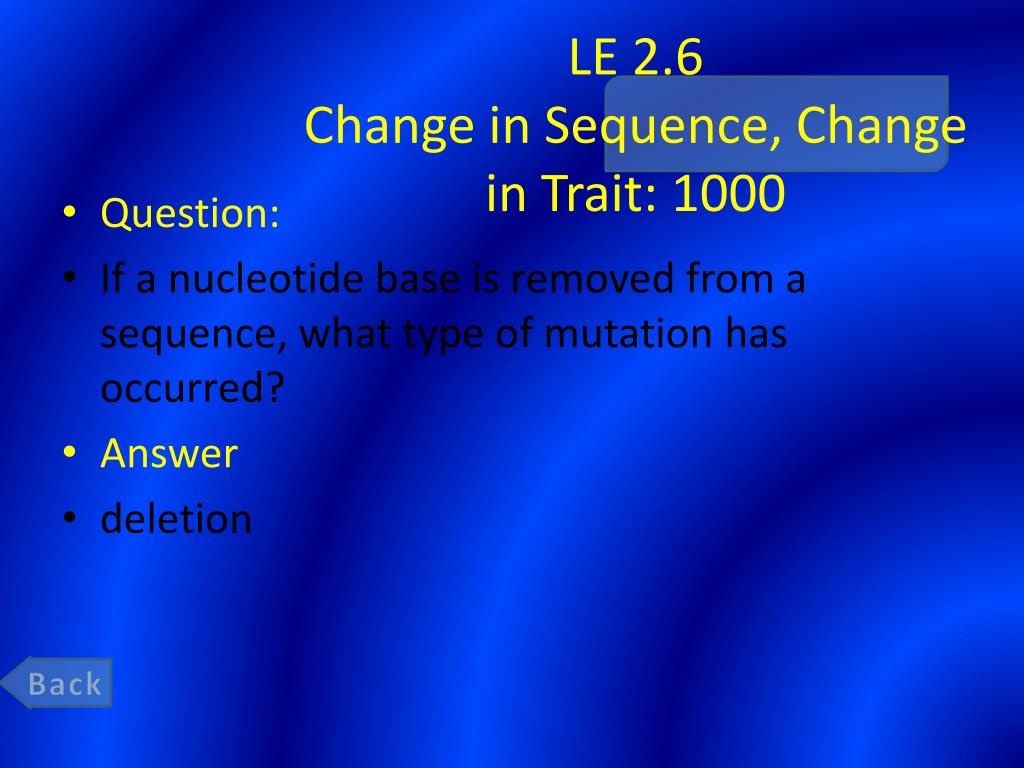 LE 2.6
Change in Sequence, Change in Trait: 1000

• Question:
• If a nucleotide base is removed from a sequence, what type of mutation has occurred?
• Answer
• deletion

Back